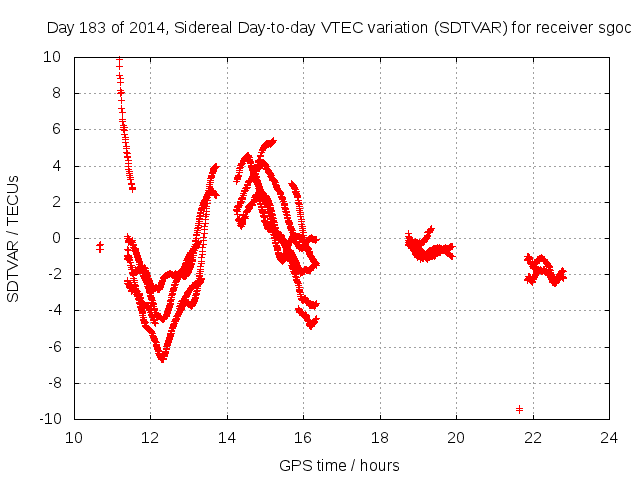 Day 183 of 2014, Sidereal Day-to-day VTEC variation (SDTVAR) for receiver sgoc

SDTVAR / TECUs

10
8
6
4
2
0
-2
-4
-6
-8
-10

10 12 14 16 18 20 22 24

GPS time / hours